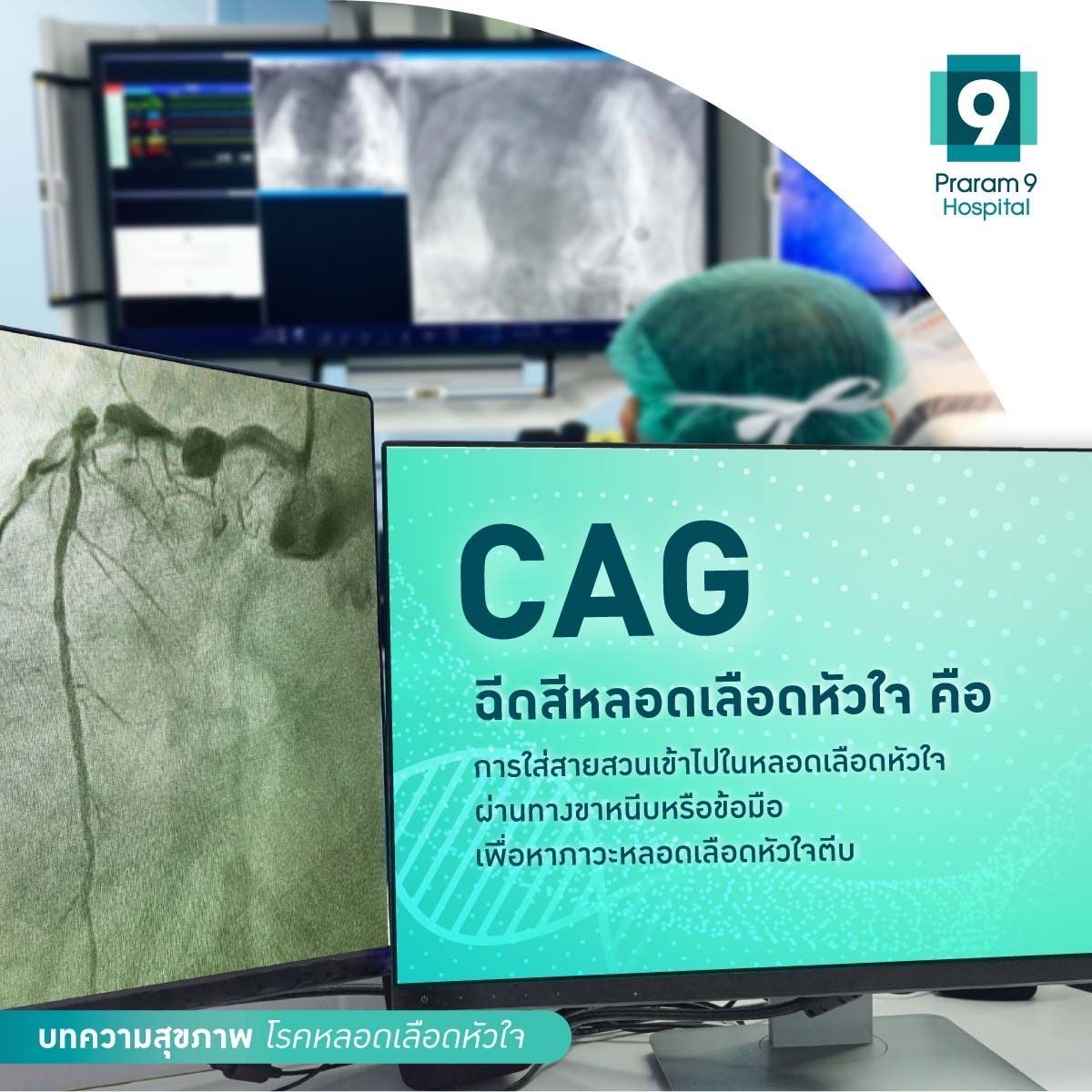 9
Praram 9
Hospital

CAG
ฉีดสีหลอดเลือดหัวใจ คือ
การใส่สายสวนเข้าไปในหลอดเลือดหัวใจ
ผ่านทางขาหนีบหรือข้อมือ
เพื่อหาภาวะหลอดเลือดหัวใจตีบ

บทความสุขภาพ โรคหลอดเลือดหัวใจ